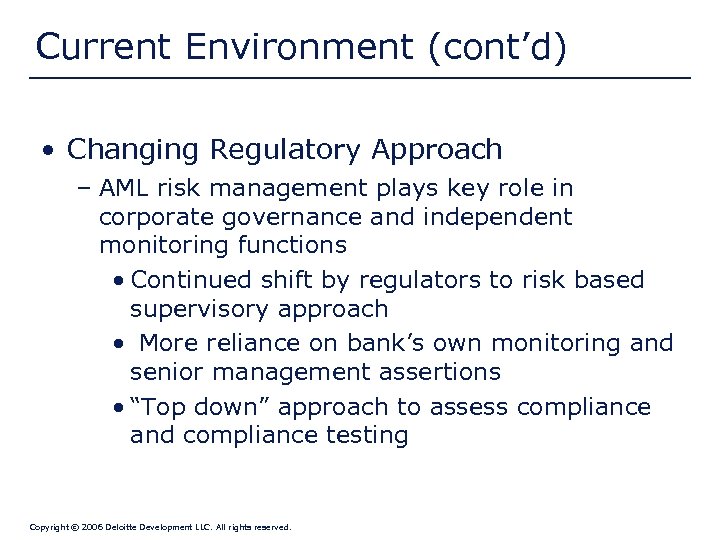 Current Environment (cont’d)

• Changing Regulatory Approach

– AML risk management plays key role in corporate governance and independent monitoring functions

• Continued shift by regulators to risk based supervisory approach

• More reliance on bank’s own monitoring and senior management assertions

• “Top down” approach to assess compliance and compliance testing

Copyright © 2006 Deloitte Development LLC. All rights reserved.